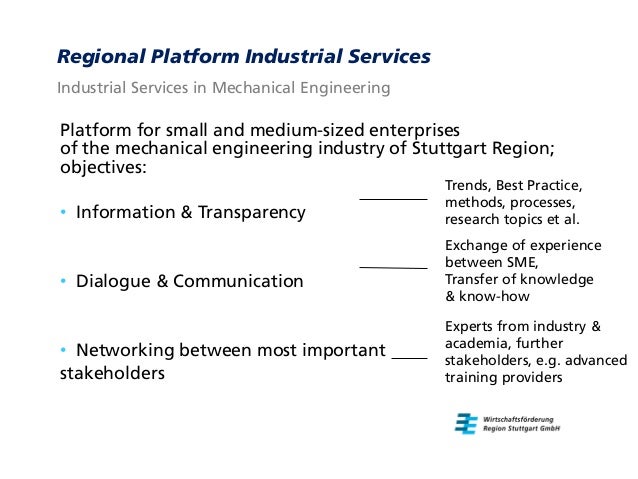 Regional Platform Industrial Services

Industrial Services in Mechanical Engineering

Platform for small and medium-sized enterprises of the mechanical engineering industry of Stuttgart Region; objectives:

• Information & Transparency

Trends, Best Practice, methods, processes, research topics et al.

• Dialogue & Communication

Exchange of experience between SME, Transfer of knowledge & know-how

• Networking between most important stakeholders

Experts from industry & academia, further stakeholders, e.g. advanced training providers

Wirtschaftsförderung Region Stuttgart GmbH